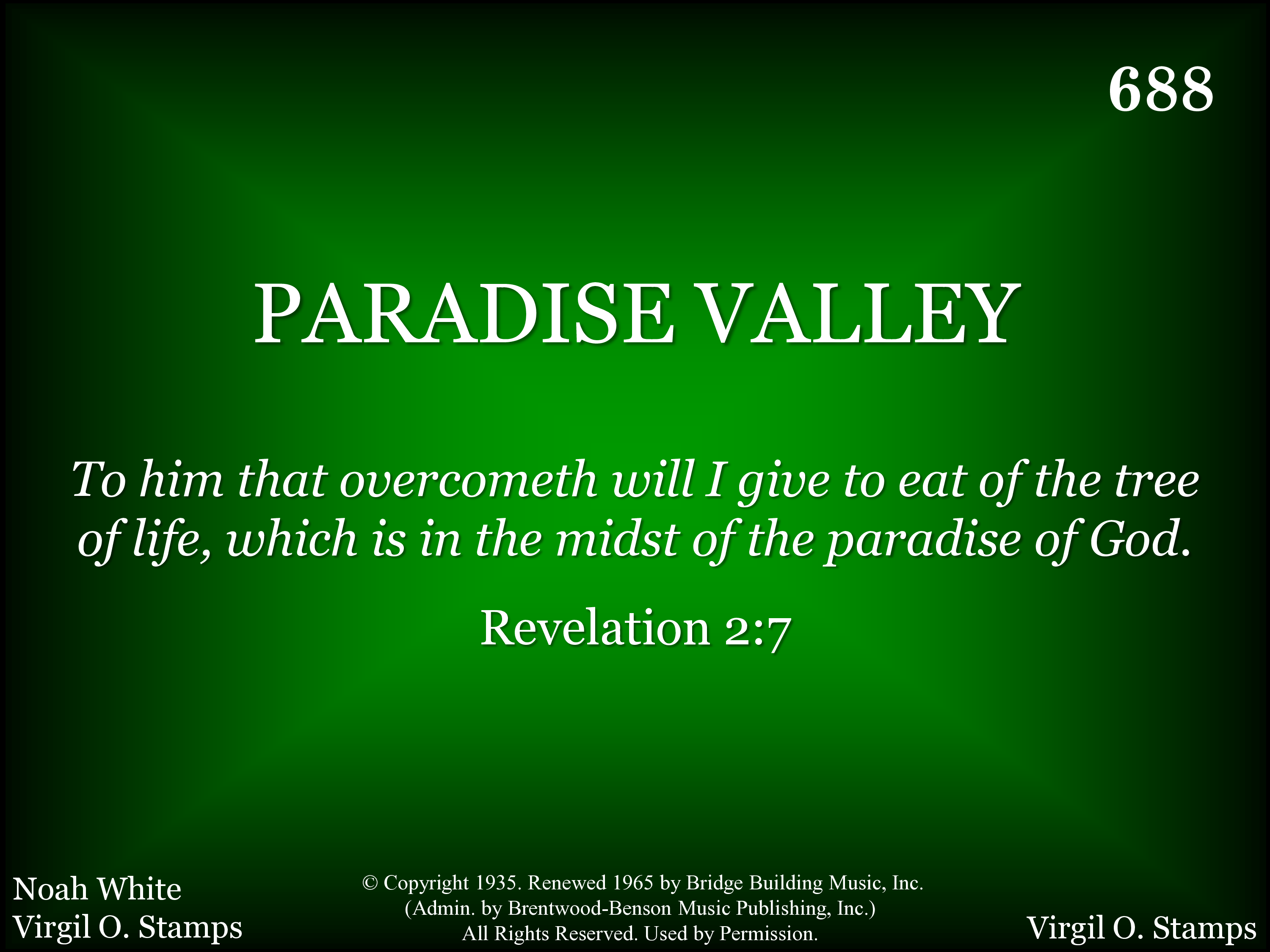 688

PARADISE VALLEY

To him that overcometh will I give to eat of the tree of life, which is in the midst of the paradise of God.

Revelation 2:7

Noah White
Virgil O. Stamps

© Copyright 1935. Renewed 1965 by Bridge Building Music, Inc.
(Admin. by Brentwood-Benson Music Publishing, Inc.)
All Rights Reserved. Used by Permission.

Virgil O. Stamps